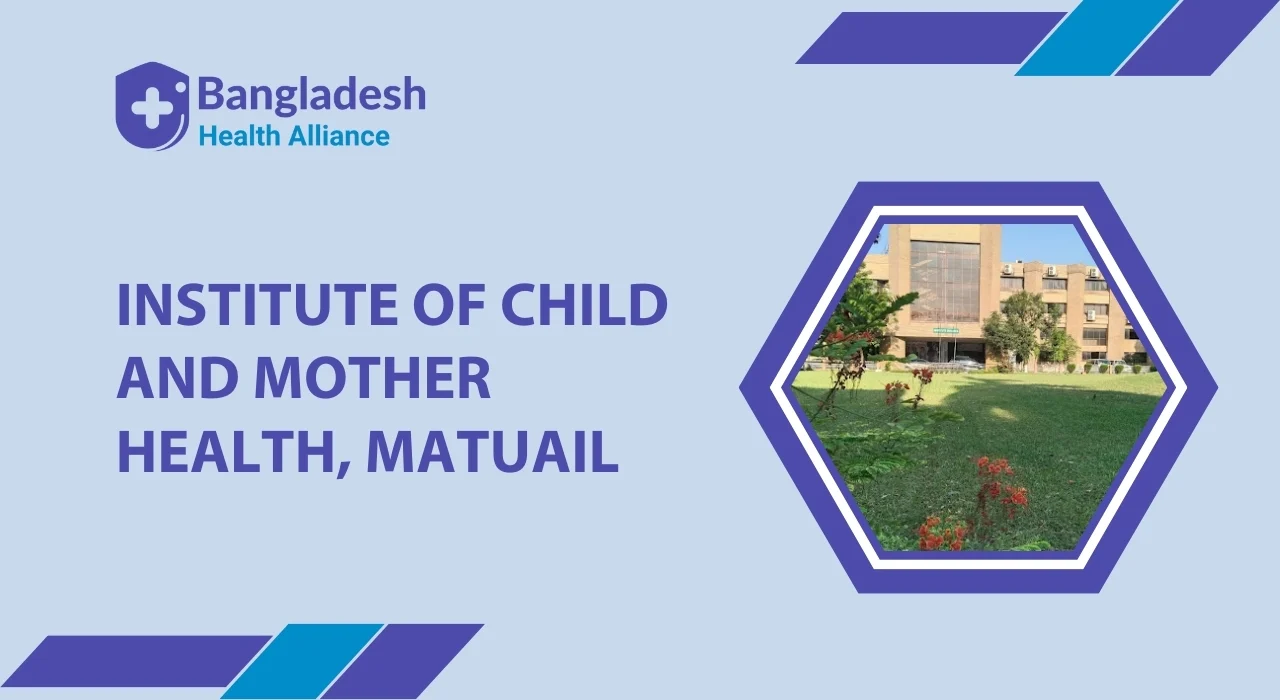 Bangladesh
Health Alliance

INSTITUTE OF CHILD AND MOTHER HEALTH, MATUAIL